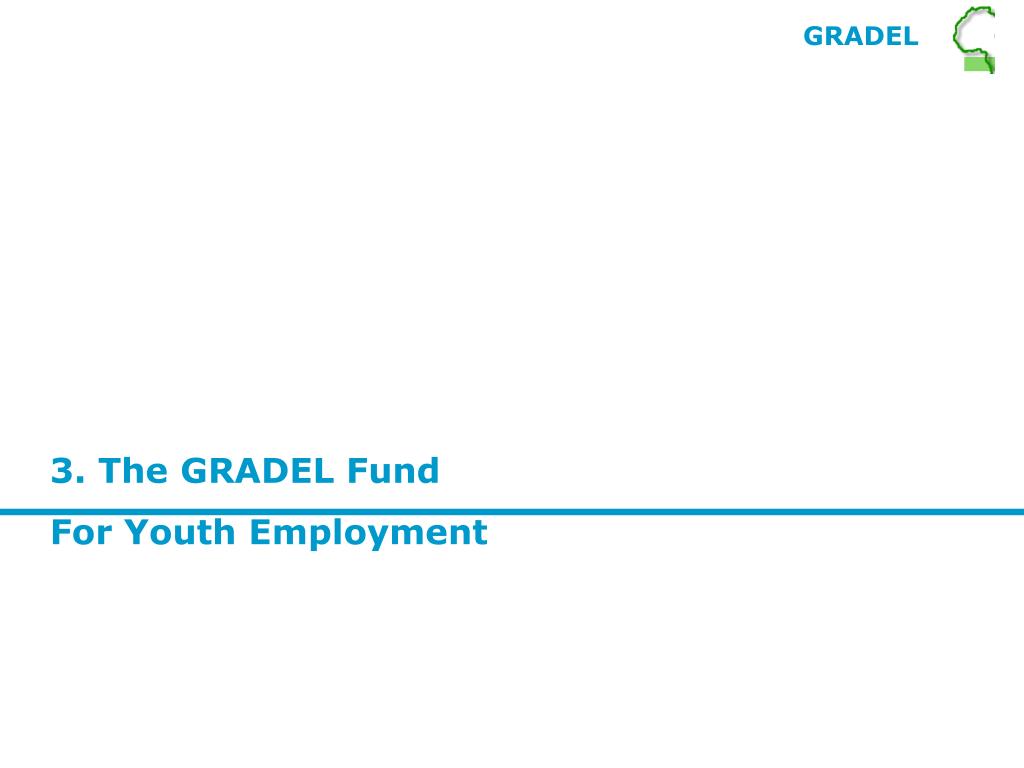 GRADEL

3. The GRADEL Fund

For Youth Employment